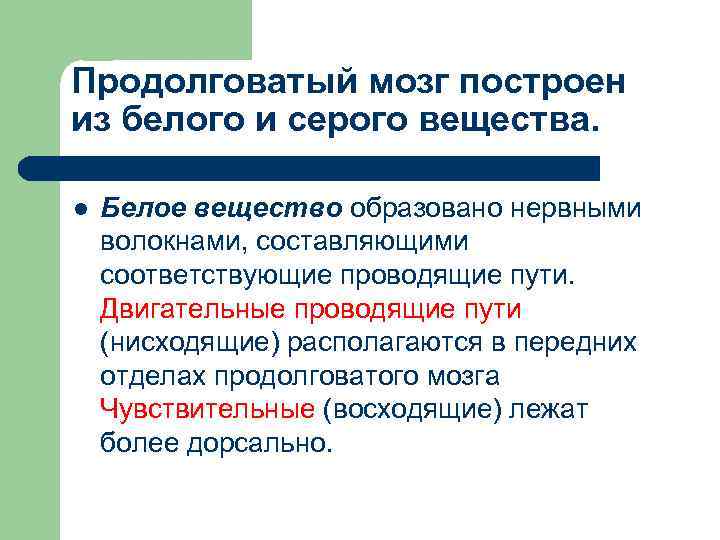 Продолговатый мозг построен из белого и серого вещества.

● Белое вещество образовано нервными волокнами, составляющими соответствующие проводящие пути. Двигательные проводящие пути (нисходящие) располагаются в передних отделах продолговатого мозга Чувствительные (восходящие) лежат более дорсально.